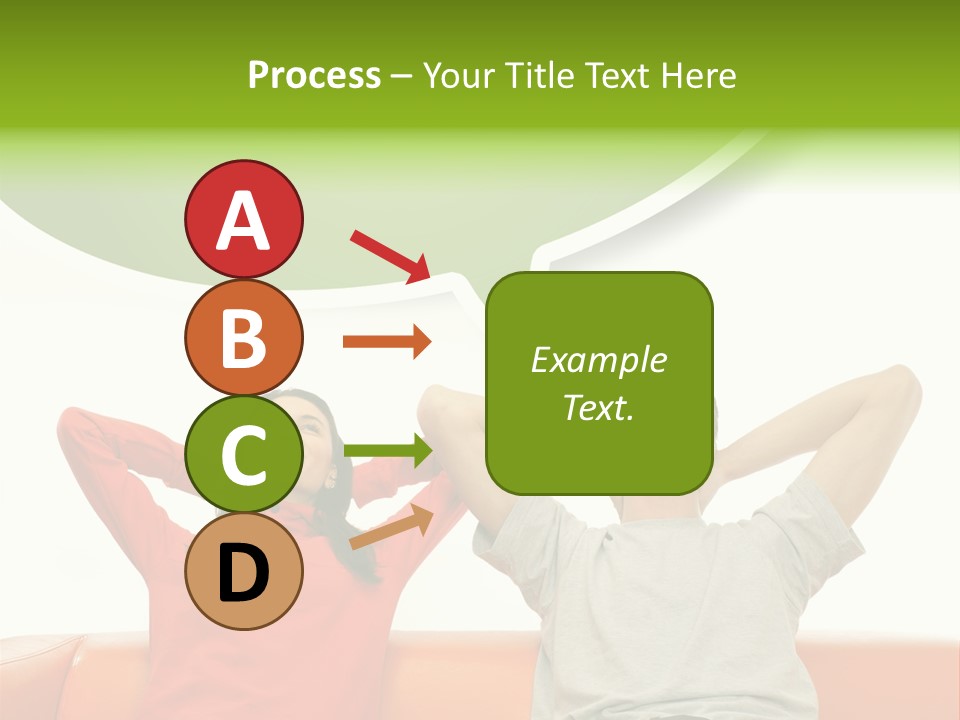 Process – Your Title Text Here

A

B

C

D

Example Text.